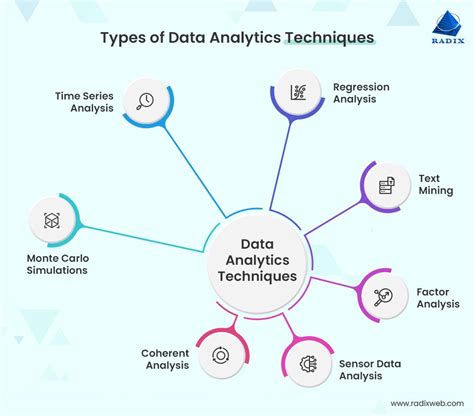 Types of Data Analytics Techniques

RADIX

Time Series Analysis

Regression Analysis

Text Mining

Monte Carlo Simulations

Data Analytics Techniques

Factor Analysis

Coherent Analysis

Sensor Data Analysis

www.radixweb.com